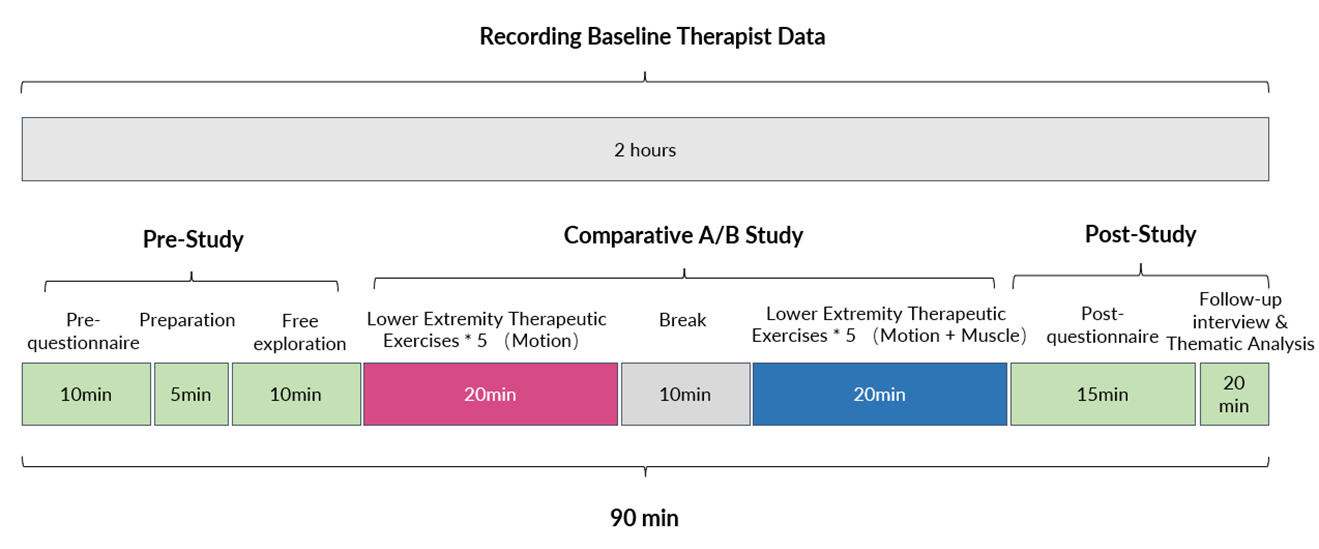 Recording Baseline Therapist Data

2 hours

Pre-Study

Comparative A/B Study

Post-Study

Pre-questionnaire

Preparation

Free exploration

Lower Extremity Therapeutic Exercises * 5 （Motion）

Break

Lower Extremity Therapeutic Exercises * 5 （Motion + Muscle）

Post-questionnaire

Follow-up interview & Thematic Analysis

10min

5min

10min

20min

10min

20min

15min

20 min

90 min